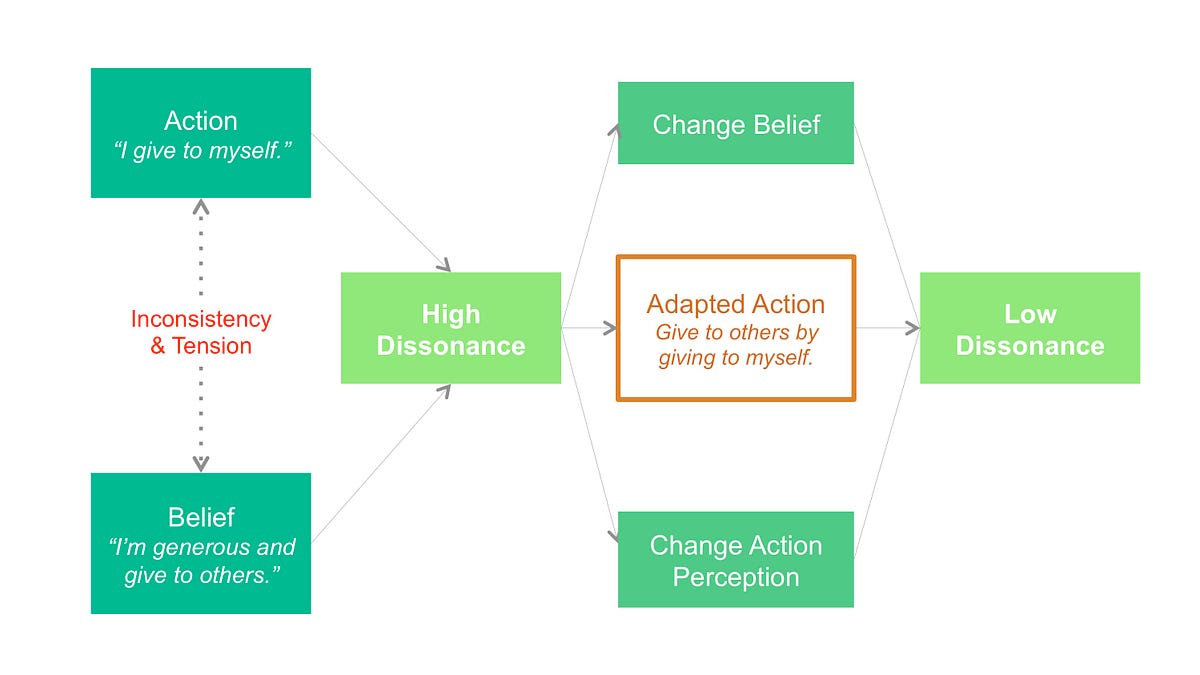 Action
“I give to myself.”

Inconsistency
& Tension

Belief
“I’m generous and give to others.”

High
Dissonance

Change Belief

Adapted Action
Give to others by giving to myself.

Change Action
Perception

Low
Dissonance